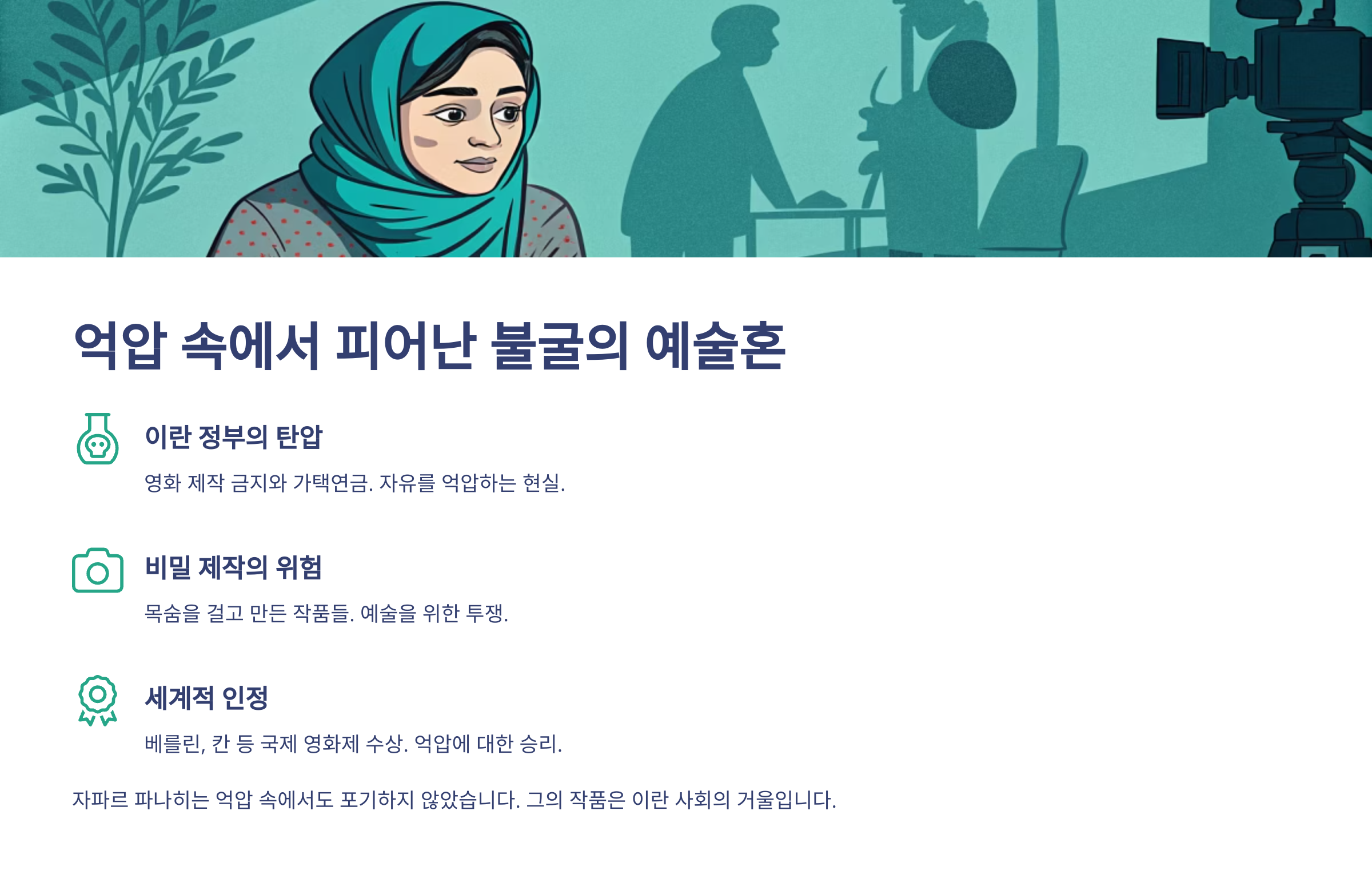 억압 속에서 피어난 불굴의 예술혼

이란 정부의 탄압

영화 제작 금지와 가택연금. 자유를 억압하는 현실.

비밀 제작의 위험

목숨을 걸고 만든 작품들. 예술을 위한 투쟁.

세계적 인정

베를린, 칸 등 국제 영화제 수상. 억압에 대한 승리.

자파르 파나히는 억압 속에서도 포기하지 않았습니다. 그의 작품은 이란 사회의 거울입니다.